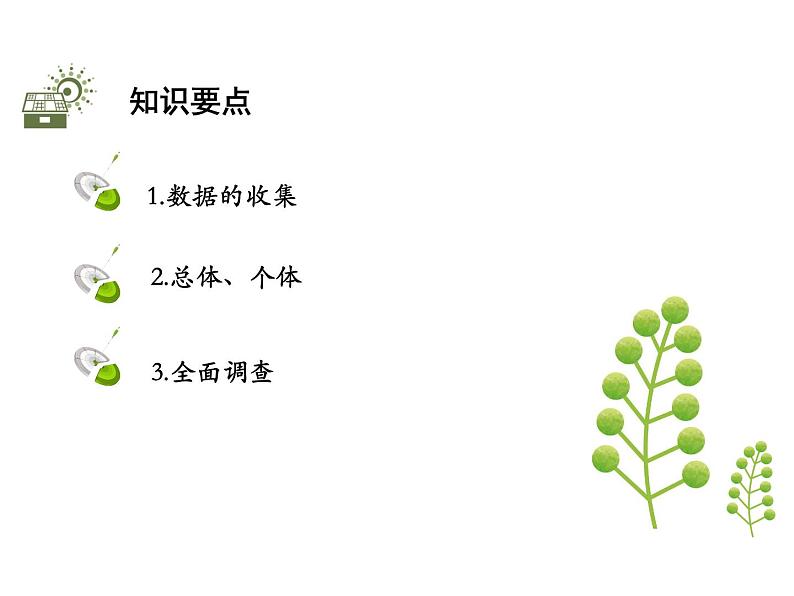 知识要点

1.数据的收集

2.总体、个体

3.全面调查